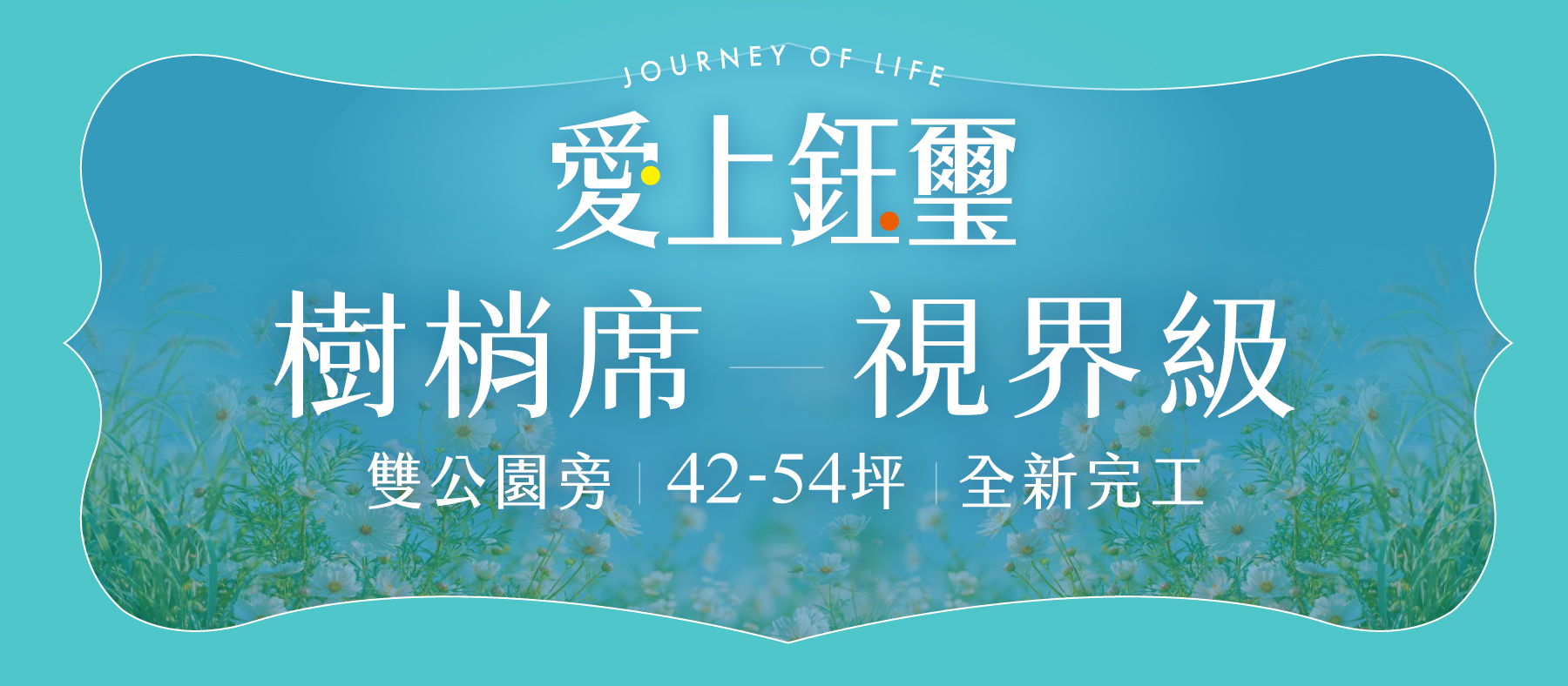 JOURNEY OF LIFE

愛上鈺璽

樹梢席 — 視界級

雙公園旁 | 42-54坪 | 全新完工